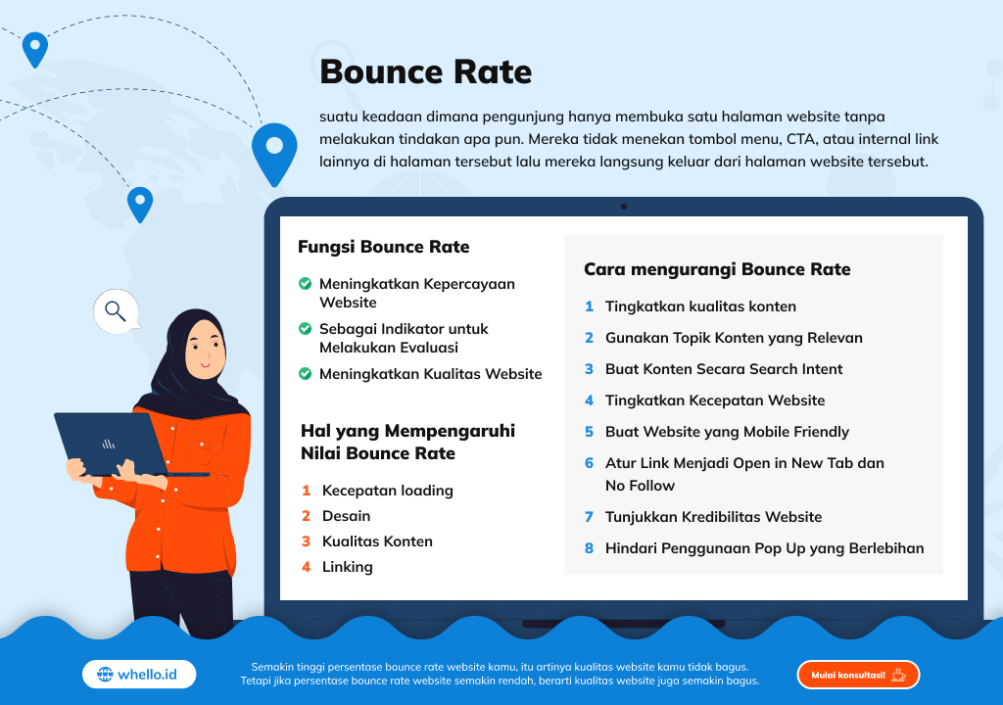 Bounce Rate

suatu keadaan dimana pengunjung hanya membuka satu halaman website tanpa melakukan tindakan apa pun. Mereka tidak menekan tombol menu, CTA, atau internal link lainnya di halaman tersebut lalu mereka langsung keluar dari halaman website tersebut.

Fungsi Bounce Rate

Meningkatkan Kepercayaan Website

Sebagai Indikator untuk Melakukan Evaluasi

Meningkatkan Kualitas Website

Hal yang Mempengaruhi Nilai Bounce Rate

1 Kecepatan loading
2 Desain
3 Kualitas Konten
4 Linking

Cara mengurangi Bounce Rate

1 Tingkatkan kualitas konten
2 Gunakan Topik Konten yang Relevan
3 Buat Konten Secara Search Intent
4 Tingkatkan Kecepatan Website
5 Buat Website yang Mobile Friendly
6 Atur Link Menjadi Open in New Tab dan No Follow
7 Tunjukkan Kredibilitas Website
8 Hindari Penggunaan Pop Up yang Berlebihan

whello.id

Semakin tinggi persentase bounce rate website kamu, itu artinya kualitas website kamu tidak bagus. Tetapi jika persentase bounce rate website semakin rendah, berarti kualitas website juga semakin bagus.

Mulai konsultasi!